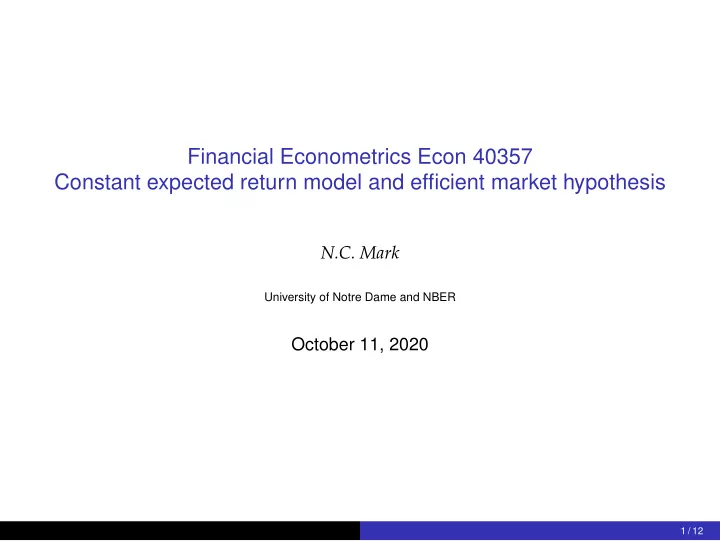 Financial Econometrics Econ 40357
Constant expected return model and efficient market hypothesis

N.C. Mark

University of Notre Dame and NBER

October 11, 2020

1 / 12